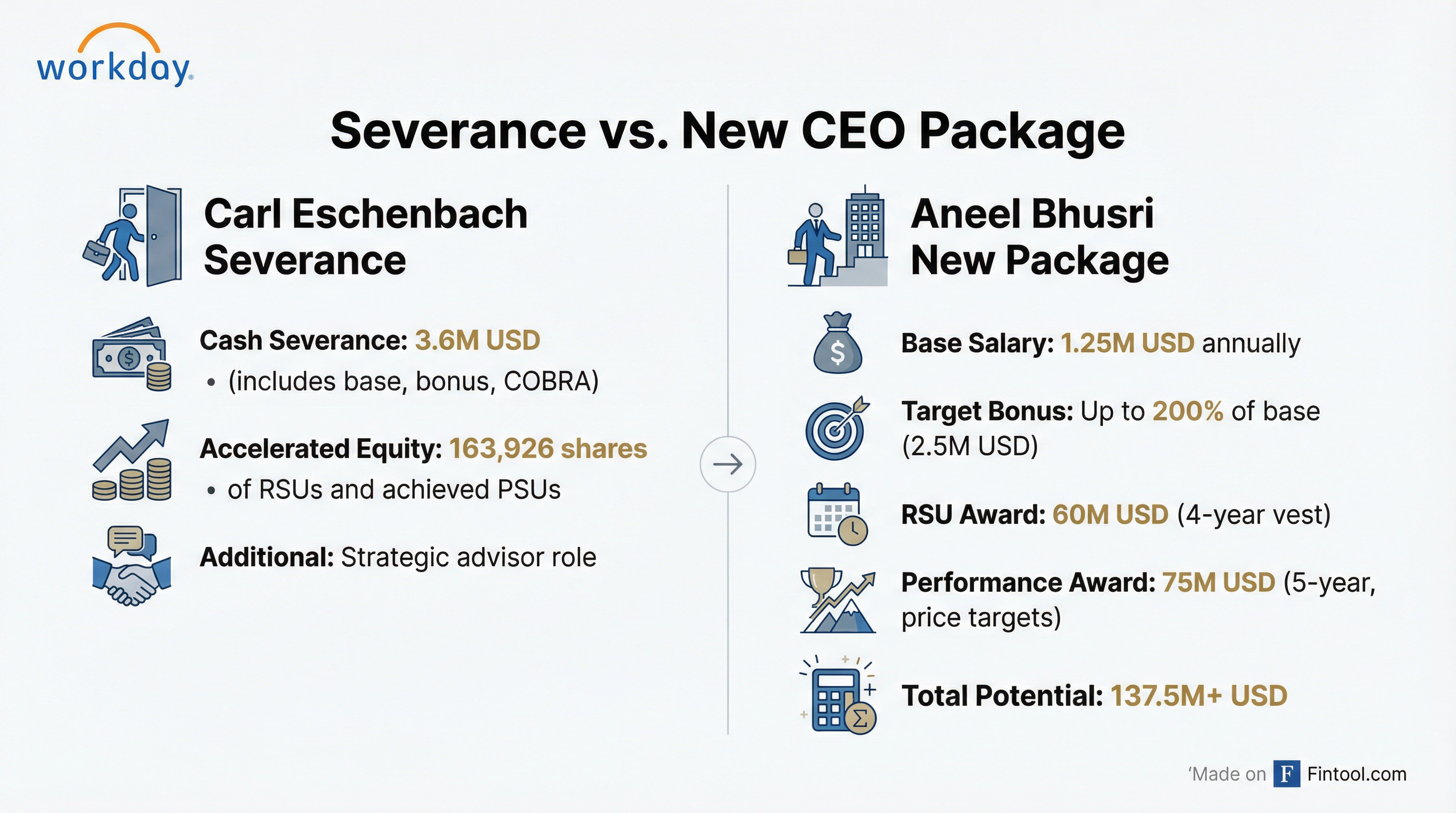 workday.

Severance vs. New CEO Package

Carl Eschenbach Severance

Cash Severance: 3.6M USD
• (includes base, bonus, COBRA)

Accelerated Equity: 163,926 shares
• of RSUs and achieved PSUs

Additional: Strategic advisor role

Aneel Bhusri New Package

Base Salary: 1.25M USD annually

Target Bonus: Up to 200% of base (2.5M USD)

RSU Award: 60M USD (4-year vest)

Performance Award: 75M USD (5-year, price targets)

Total Potential: 137.5M+ USD

'Made on F Fintool.com